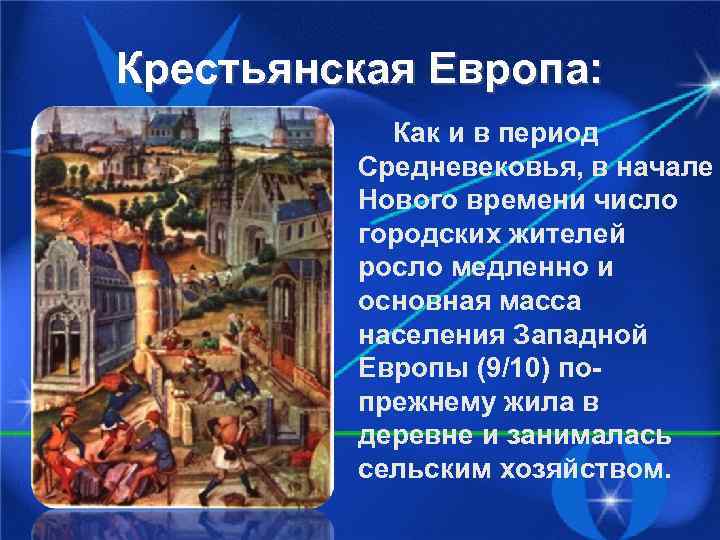 Крестьянская Европа:

Как и в период Средневековья, в начале Нового времени число городских жителей росло медленно и основная масса населения Западной Европы (9/10) по-прежнему жила в деревне и занималась сельским хозяйством.